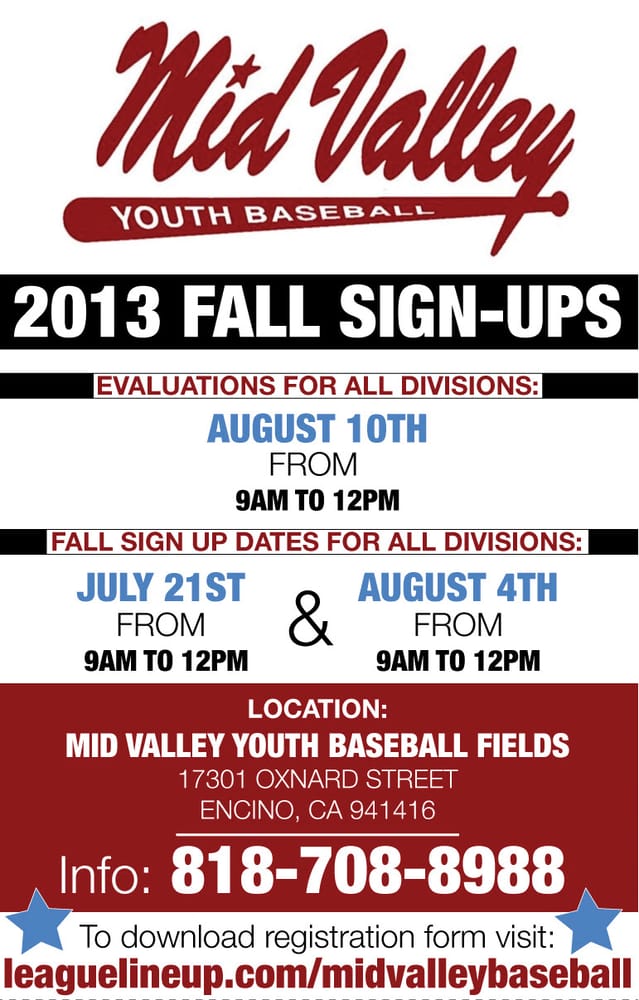 Mid Valley
YOUTH BASEBALL

2013 FALL SIGN-UPS

EVALUATIONS FOR ALL DIVISIONS:
AUGUST 10TH
FROM
9AM TO 12PM

FALL SIGN UP DATES FOR ALL DIVISIONS:
JULY 21ST
FROM
9AM TO 12PM
&
AUGUST 4TH
FROM
9AM TO 12PM

LOCATION:
MID VALLEY YOUTH BASEBALL FIELDS
17301 OXNARD STREET
ENCINO, CA 941416

Info: 818-708-8988

To download registration form visit:
leaguelineup.com/midvalleybaseball